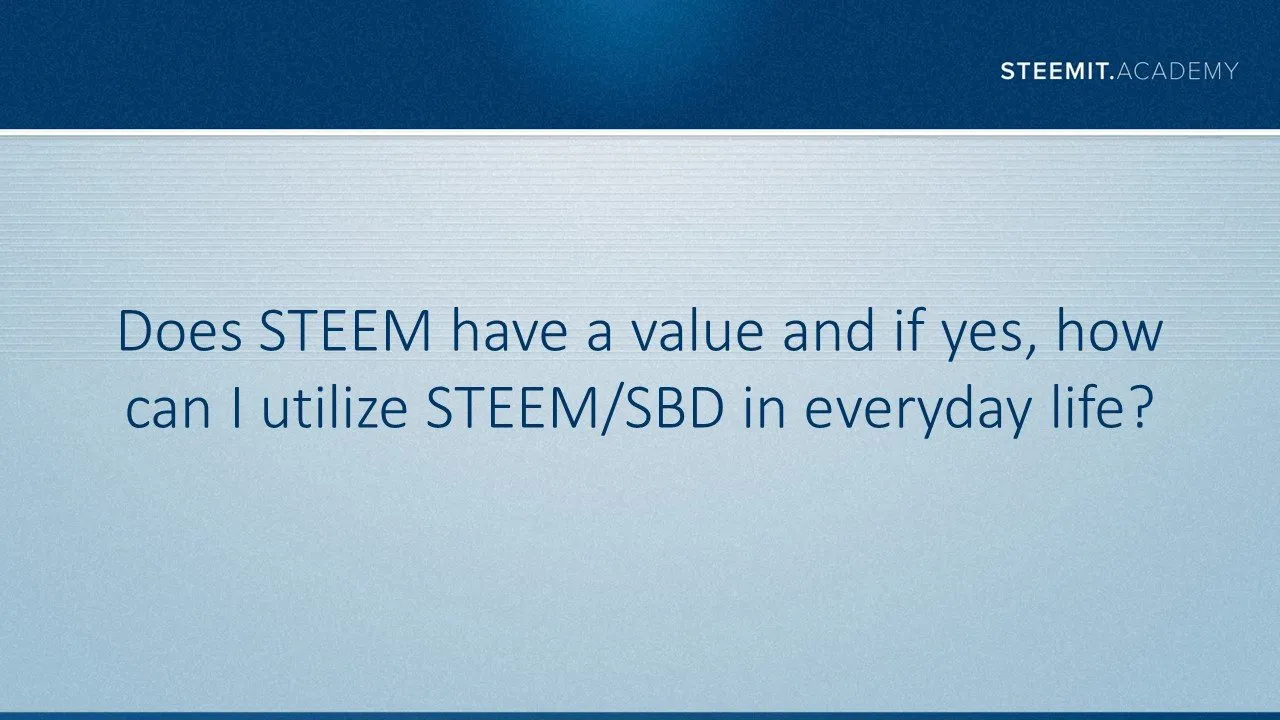 STEEMIT.ACADEMY

Does STEEM have a value and if yes, how can I utilize STEEM/SBD in everyday life?